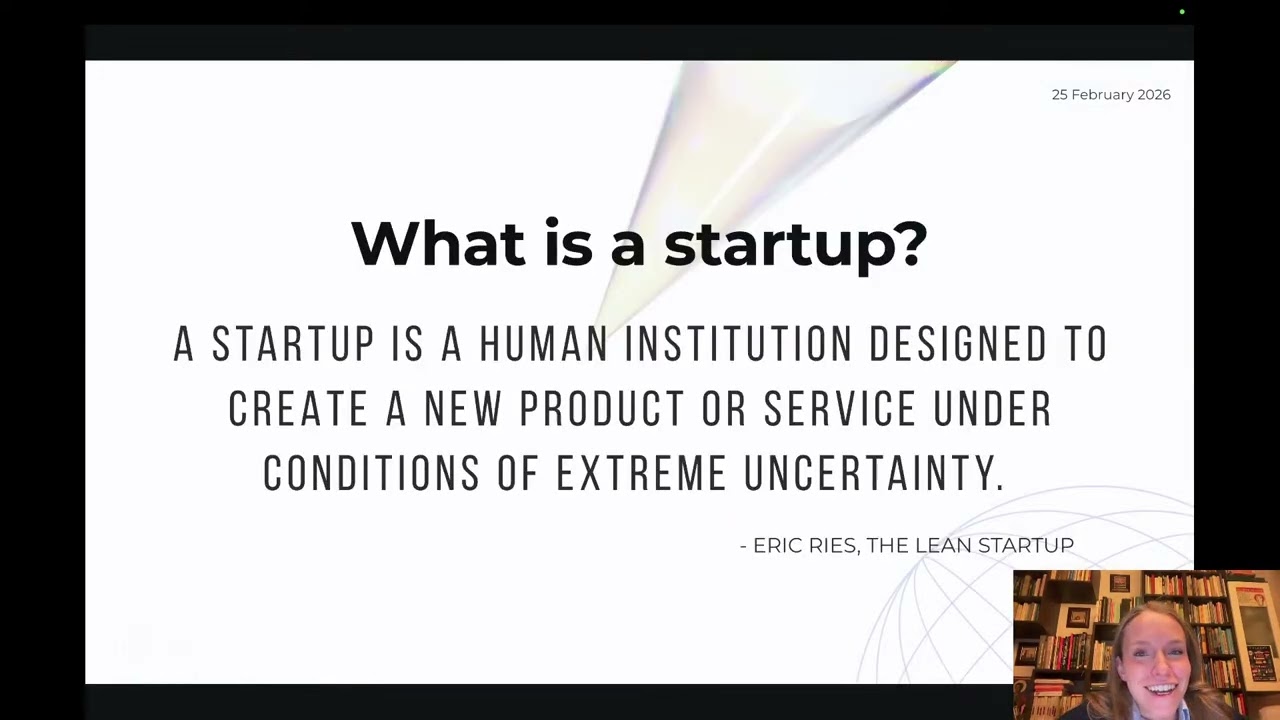 25 February 2026

What is a startup?

A STARTUP IS A HUMAN INSTITUTION DESIGNED TO CREATE A NEW PRODUCT OR SERVICE UNDER CONDITIONS OF EXTREME UNCERTAINTY.

- ERIC RIES, THE LEAN STARTUP